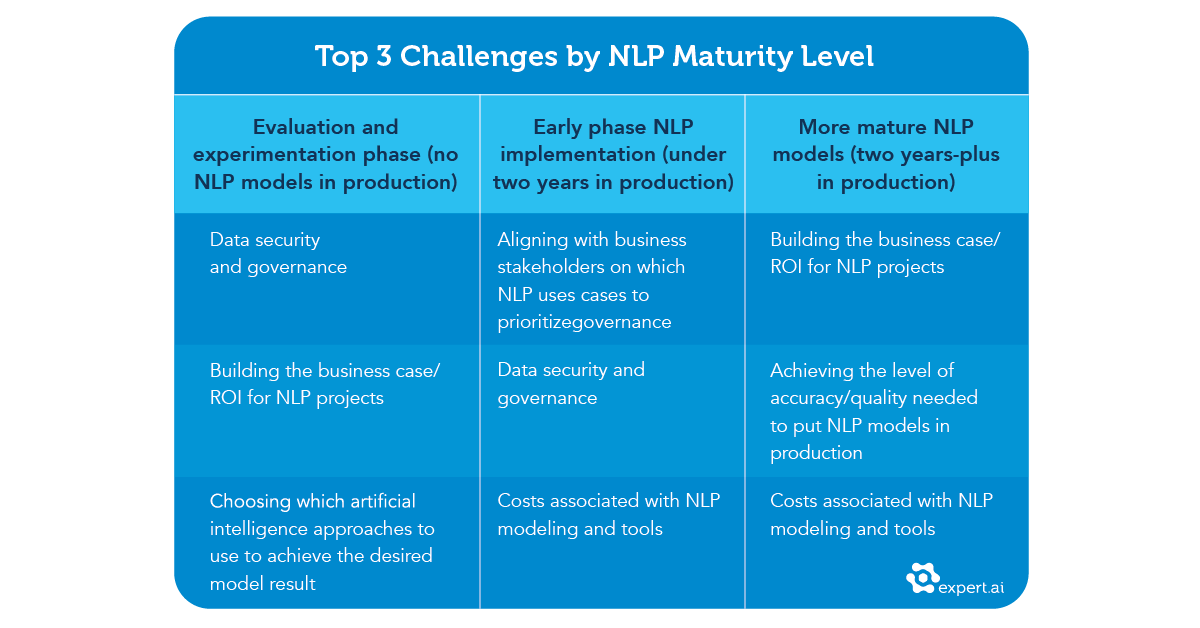 Top 3 Challenges by NLP Maturity Level

| Evaluation and experimentation phase (no NLP models in production) | Early phase NLP implementation (under two years in production) | More mature NLP models (two years-plus in production) |
|---|---|---|
| Data security and governance | Aligning with business stakeholders on which NLP uses cases to prioritizegovernance | Building the business case/ ROI for NLP projects |
| Building the business case/ ROI for NLP projects | Data security and governance | Achieving the level of accuracy/quality needed to put NLP models in production |
| Choosing which artificial intelligence approaches to use to achieve the desired model result | Costs associated with NLP modeling and tools | Costs associated with NLP modeling and tools |

expert.ai